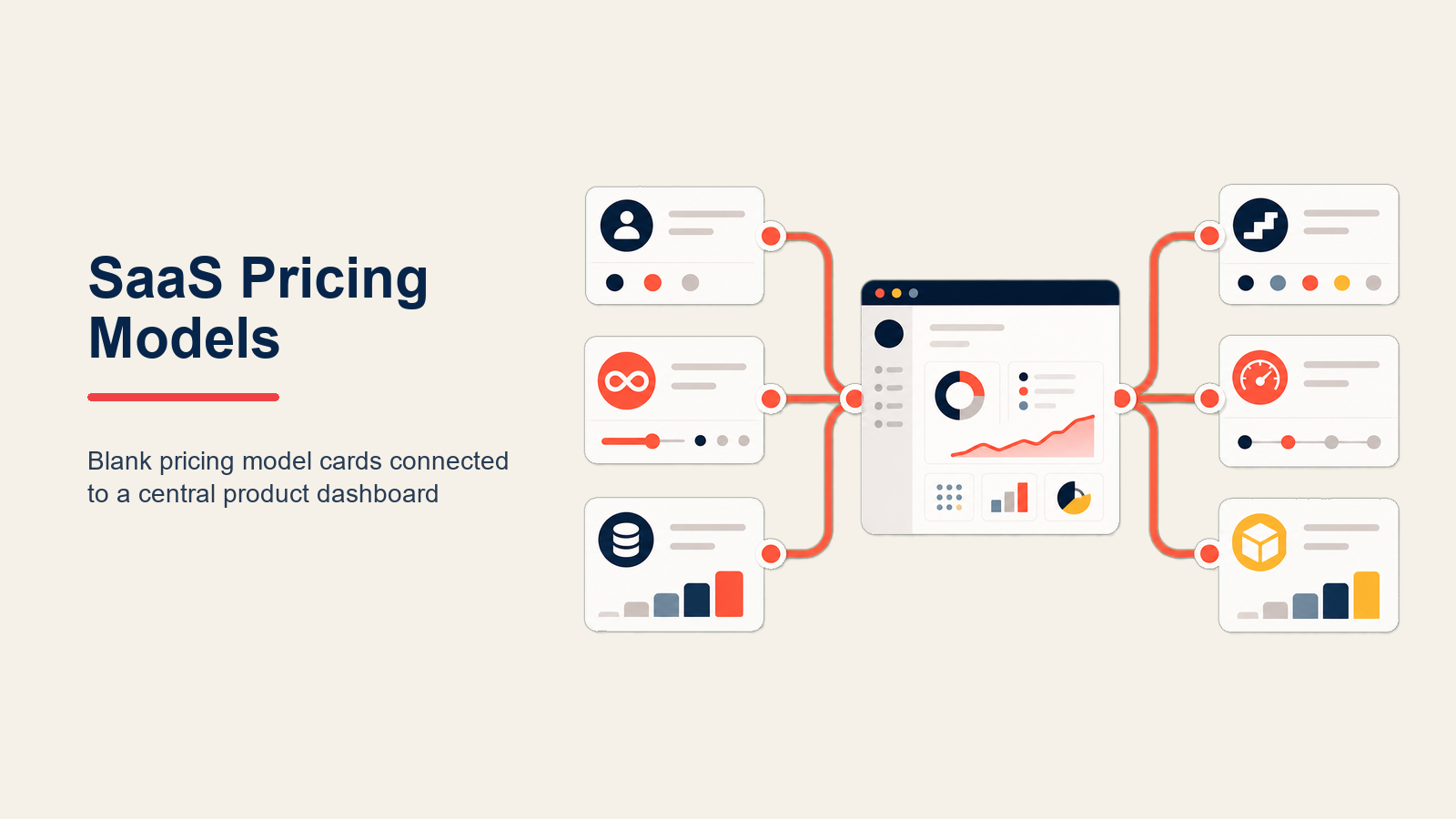 SaaS Pricing Models

Blank pricing model cards connected to a central product dashboard